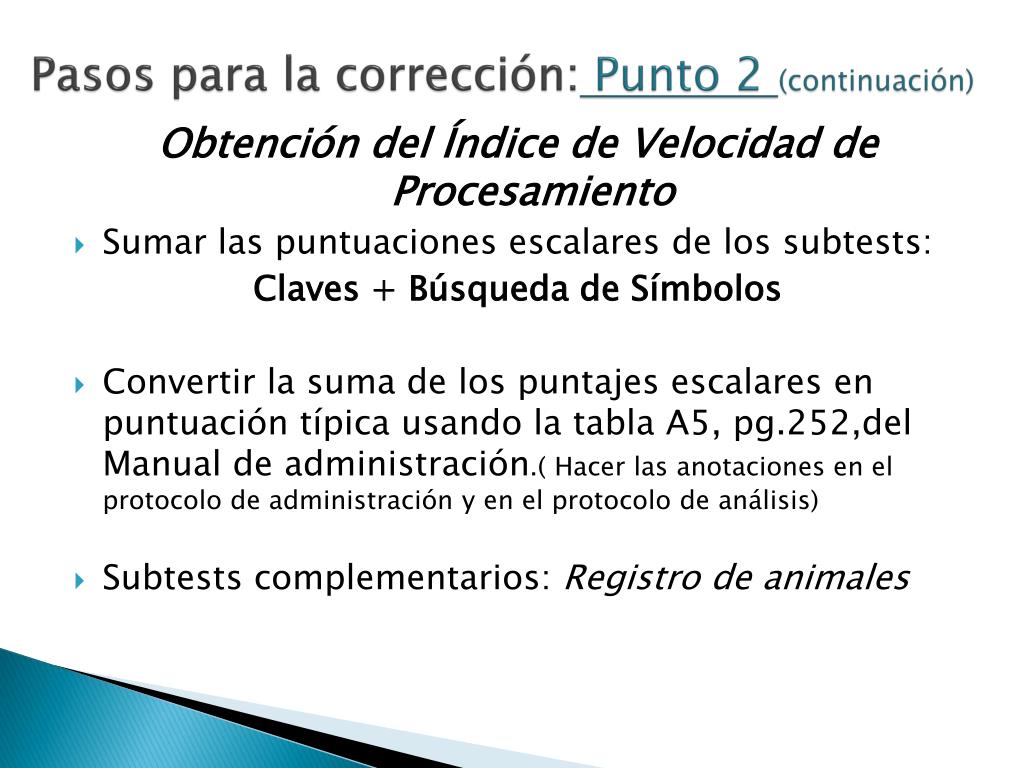 Pasos para la corrección: Punto 2 (continuación)

Obtención del Índice de Velocidad de Procesamiento

Sumar las puntuaciones escalares de los subtests:
Claves + Búsqueda de Símbolos

Convertir la suma de los puntajes escalares en puntuación típica usando la tabla A5, pg.252,del Manual de administración.( Hacer las anotaciones en el protocolo de administración y en el protocolo de análisis)

Subtests complementarios: Registro de animales